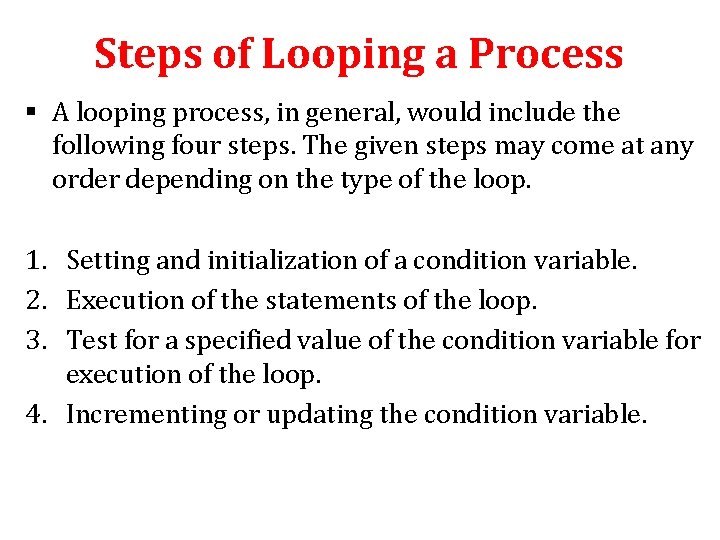 Steps of Looping a Process

▪ A looping process, in general, would include the following four steps. The given steps may come at any order depending on the type of the loop.

1. Setting and initialization of a condition variable.
2. Execution of the statements of the loop.
3. Test for a specified value of the condition variable for execution of the loop.
4. Incrementing or updating the condition variable.